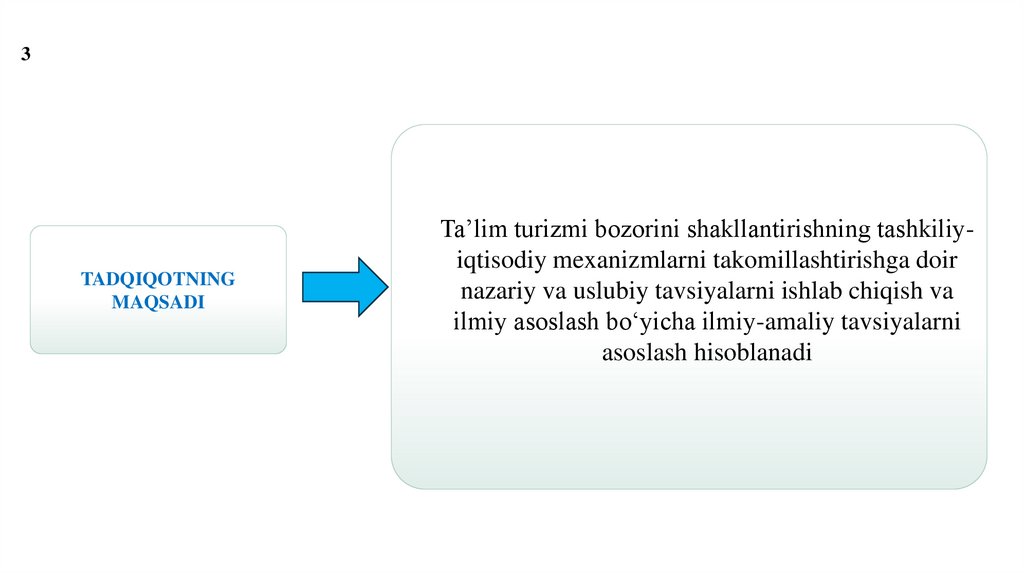 3

TADQIQOTNING MAQSADI

Ta’lim turizmi bozorini shakllantirishning tashkiliy-iqtisodiy mexanizmlarni takomillashtirishga doir nazariy va uslubiy tavsiyalarni ishlab chiqish va ilmiy asoslash bo‘yicha ilmiy-amaliy tavsiyalarni asoslash hisoblanadi